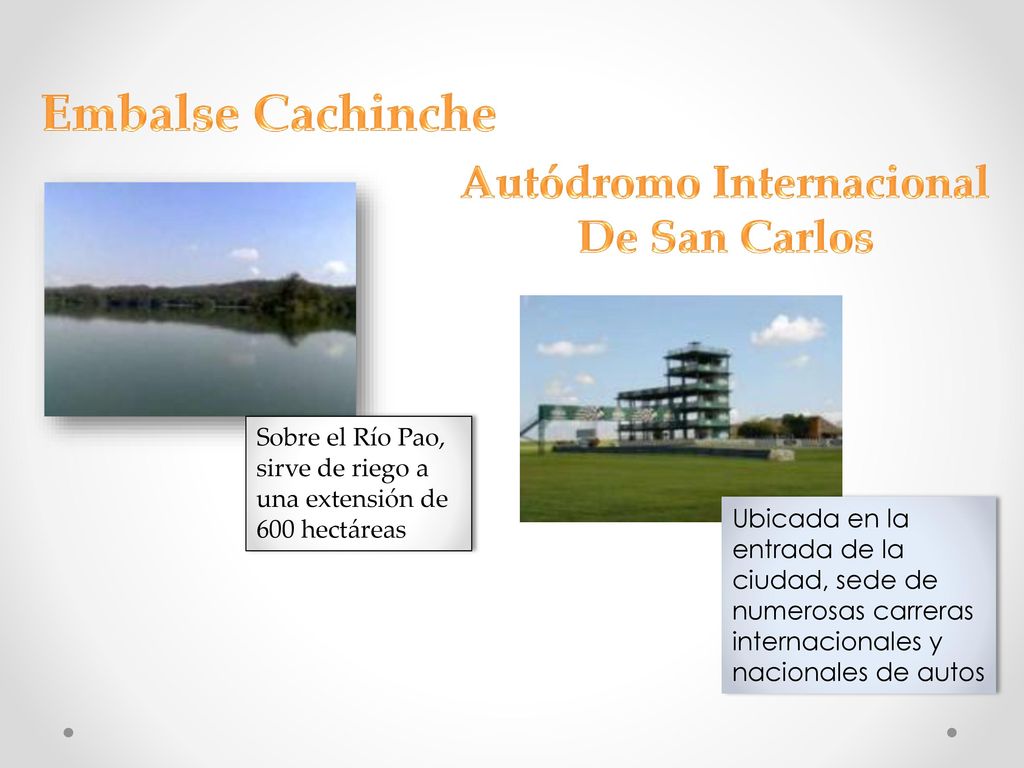 Embalse Cachinche

Autódromo Internacional De San Carlos

Sobre el Río Pao, sirve de riego a una extensión de 600 hectáreas

Ubicada en la entrada de la ciudad, sede de numerosas carreras internacionales y nacionales de autos